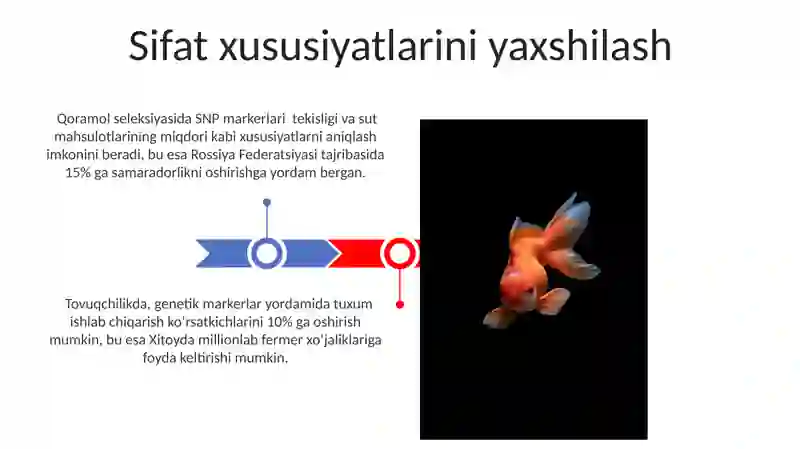 Sifat xususiyatlarini yaxshilash

Qoramol seleksiyasida SNP markerlari tekisligi va sut mahsulotlarining miqdori kabi xususiyatlarni aniqlash imkonini beradi, bu esa Rossiya Federatsiyasi tajribasida 15% ga samaradorlikni oshirishga yordam bergan.

Tovuqchilikda, genetik markerlar yordamida tuxum ishlab chiqarish ko'rsatkichlarini 10% ga oshirish mumkin, bu esa Xitoyda millionlab fermer xo'jaliklariga foyda keltirishi mumkin.